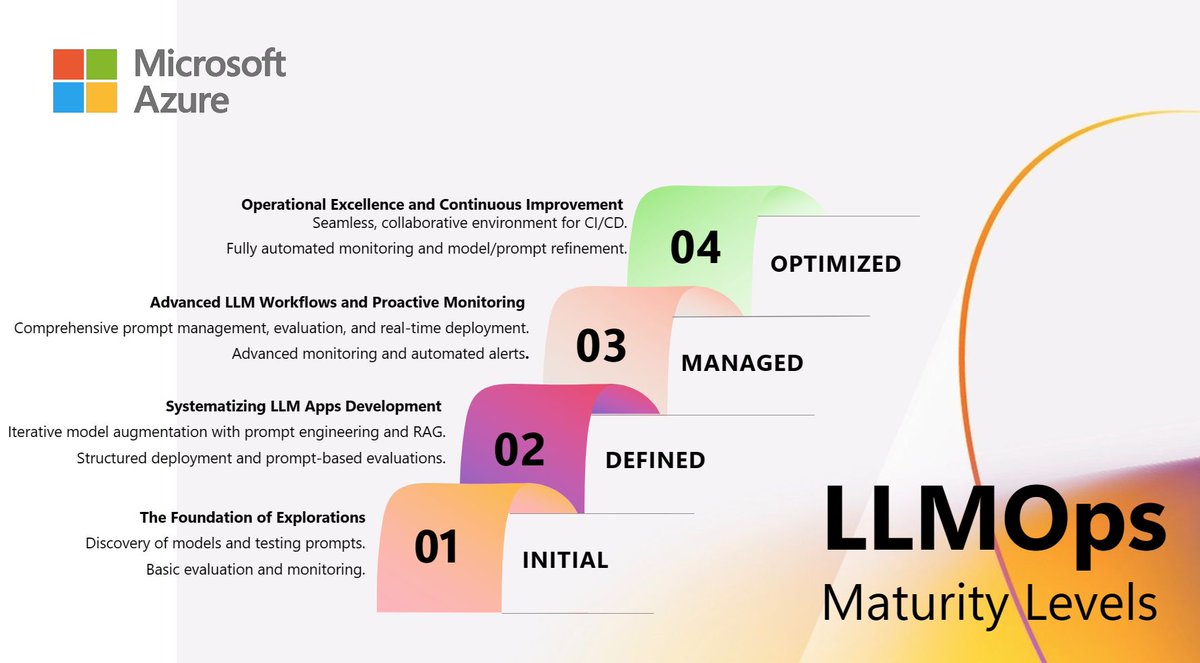 Microsoft Azure

Operational Excellence and Continuous Improvement
Seamless, collaborative environment for CI/CD.
Fully automated monitoring and model/prompt refinement.

04 OPTIMIZED

Advanced LLM Workflows and Proactive Monitoring
Comprehensive prompt management, evaluation, and real-time deployment.
Advanced monitoring and automated alerts.

03 MANAGED

Systematizing LLM Apps Development
Iterative model augmentation with prompt engineering and RAG.
Structured deployment and prompt-based evaluations.

02 DEFINED

The Foundation of Explorations
Discovery of models and testing prompts.
Basic evaluation and monitoring.

01 INITIAL

LLMOps
Maturity Levels